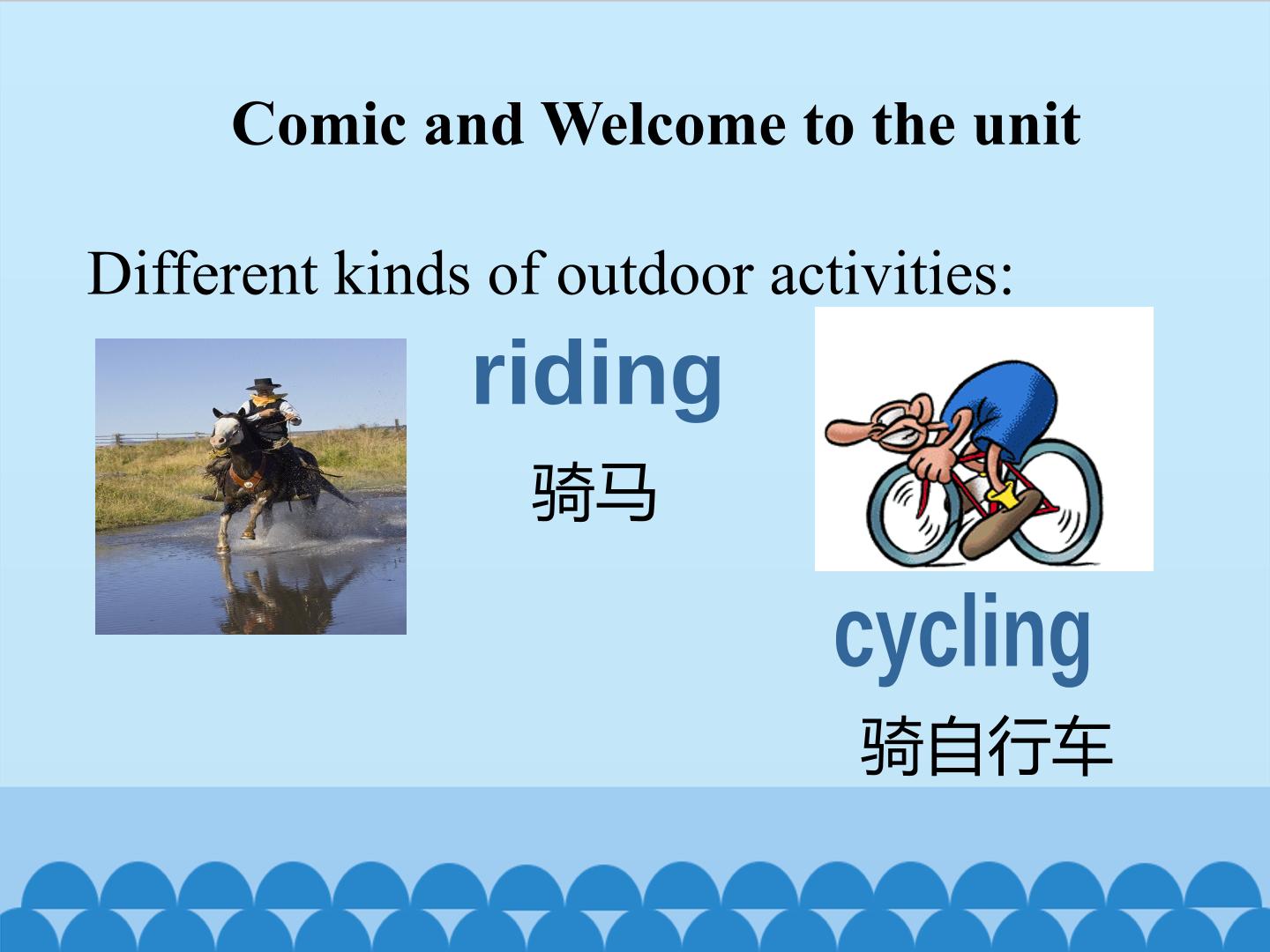 Comic and Welcome to the unit

Different kinds of outdoor activities:

riding

骑马

cycling

骑自行车